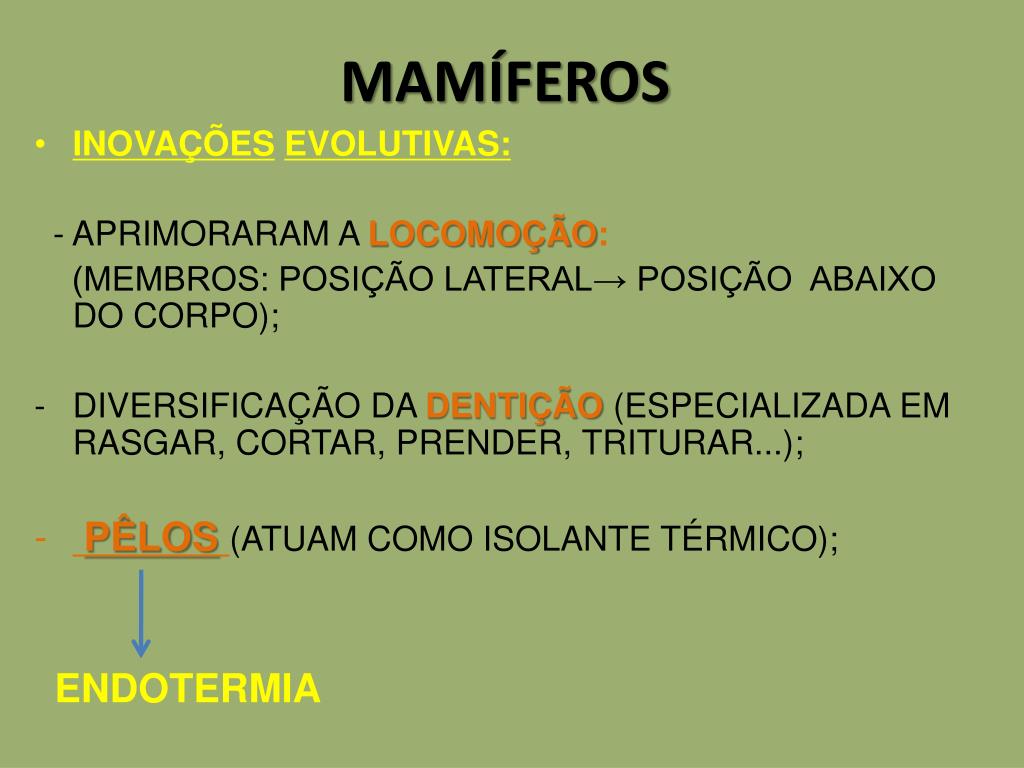 MAMÍFEROS

• INOVAÇÕES EVOLUTIVAS:

- APRIMORARAM A LOCOMOÇÃO:
(MEMBROS: POSIÇÃO LATERAL→ POSIÇÃO ABAIXO DO CORPO);

- DIVERSIFICAÇÃO DA DENTIÇÃO (ESPECIALIZADA EM RASGAR, CORTAR, PRENDER, TRITURAR...);

- PÊLOS (ATUAM COMO ISOLANTE TÉRMICO);

ENDOTERMIA